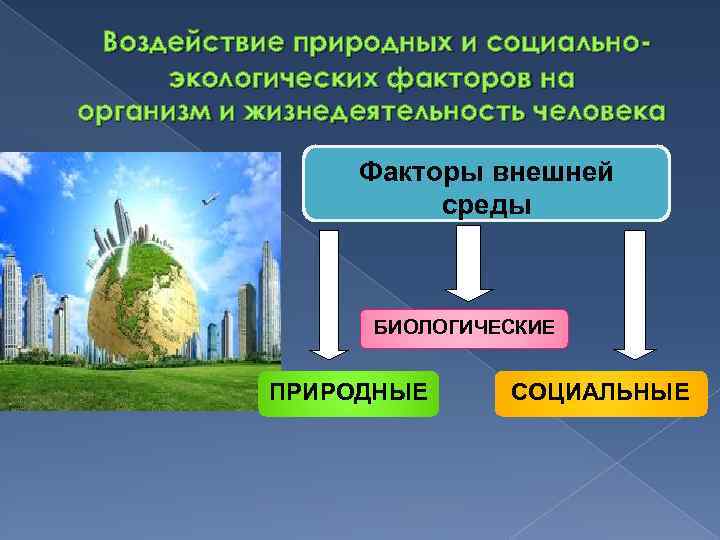 Воздействие природных и социально-экологических факторов на организм и жизнедеятельность человека

Факторы внешней среды

БИОЛОГИЧЕСКИЕ

ПРИРОДНЫЕ

СОЦИАЛЬНЫЕ